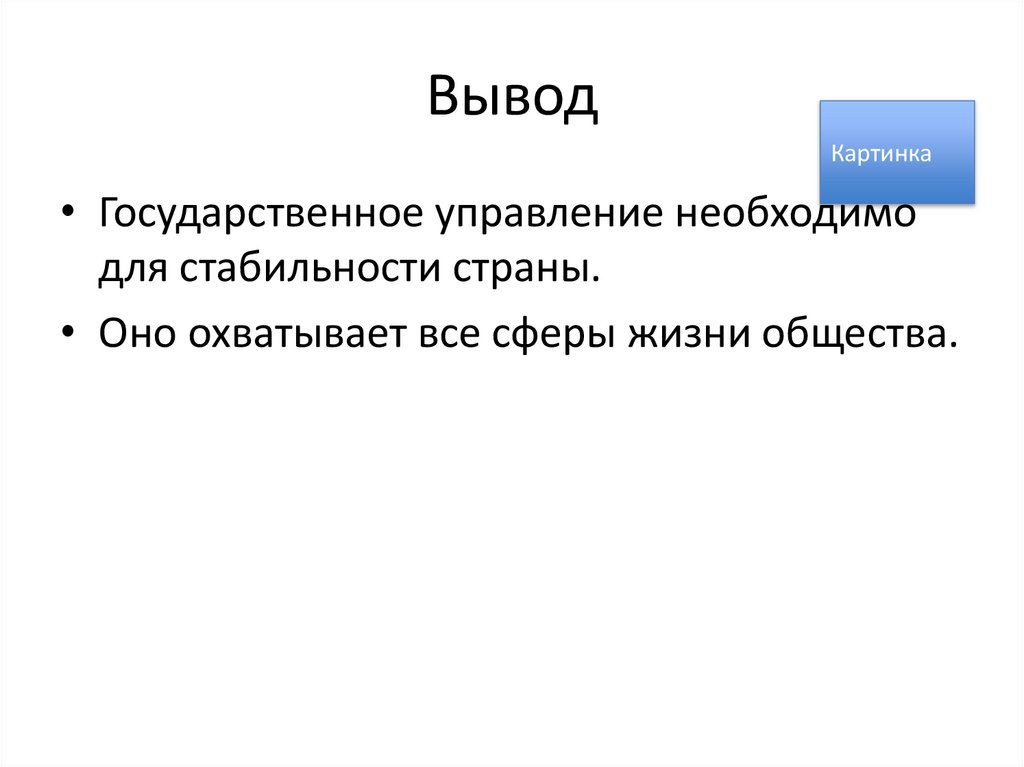 Вывод

Картинка

• Государственное управление необходимо для стабильности страны.

• Оно охватывает все сферы жизни общества.